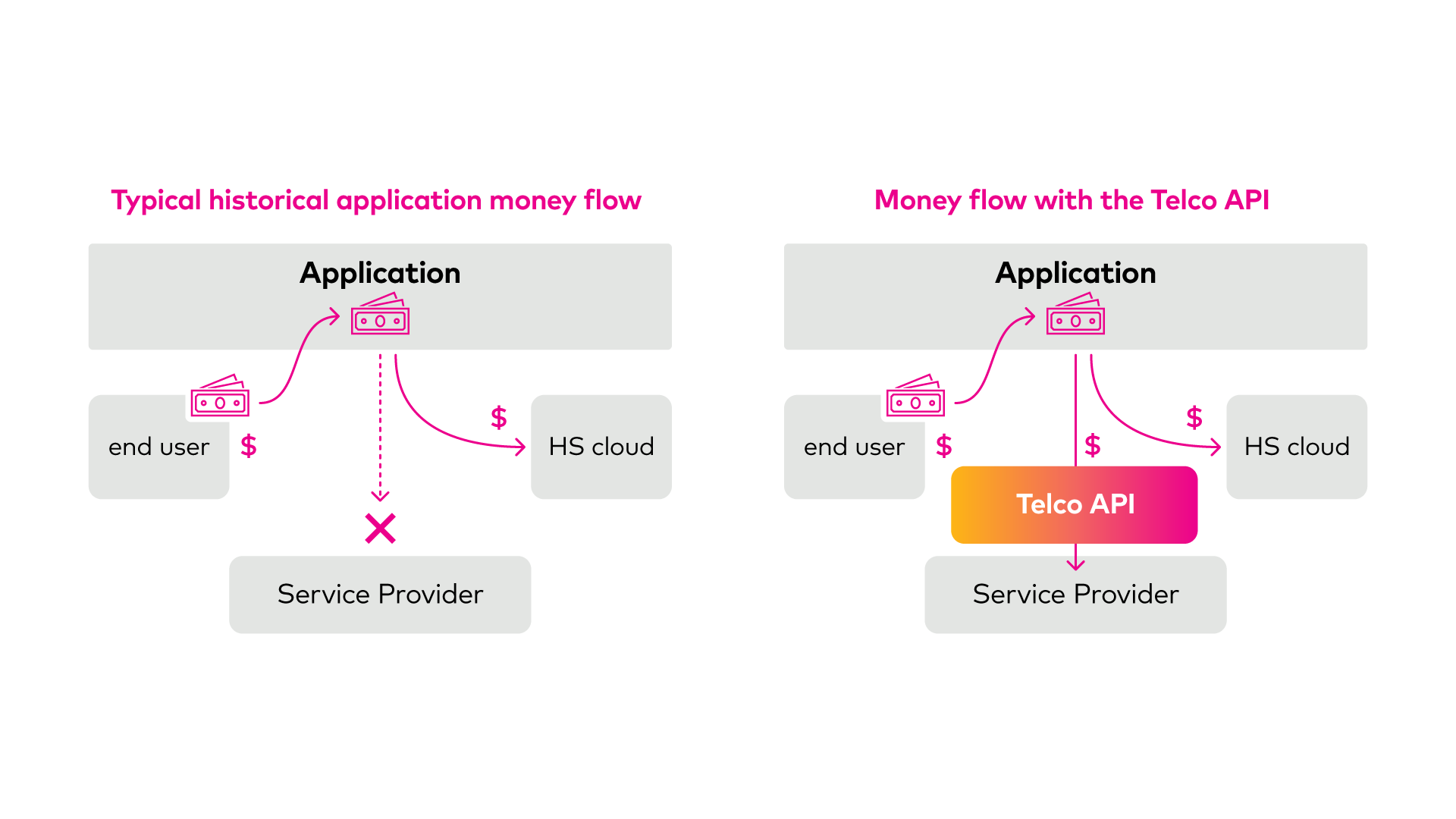 Typical historical application money flow

Application

end user

$

$

HS cloud

Service Provider

Money flow with the Telco API

Application

end user

$

$

$

HS cloud

Telco API

Service Provider